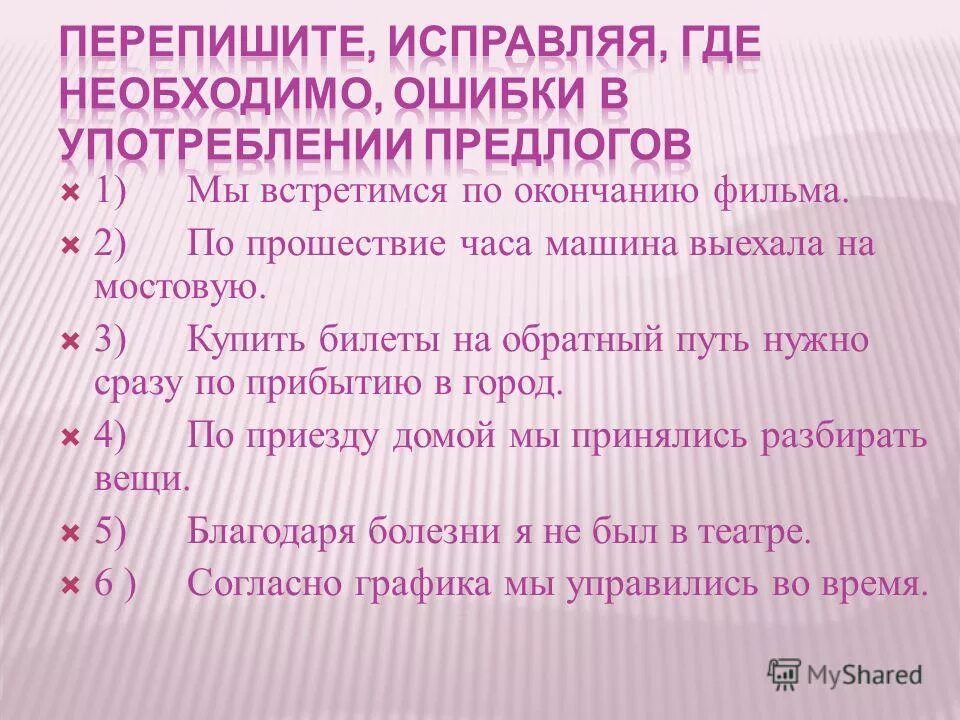 ПЕРЕПИШИТЕ, ИСПРАВЛЯЯ, ГДЕ НЕОБХОДИМО, ОШИБКИ В УПОТРЕБЛЕНИИ ПРЕДЛОГОВ

1) Мы встретимся по окончанию фильма.

2) По прошествие часа машина выехала на мостовую.

3) Купить билеты на обратный путь нужно сразу по прибытию в город.

4) По приезду домой мы принялись разбирать вещи.

5) Благодаря болезни я не был в театре.

6 ) Согласно графика мы управились во время.

MyShared